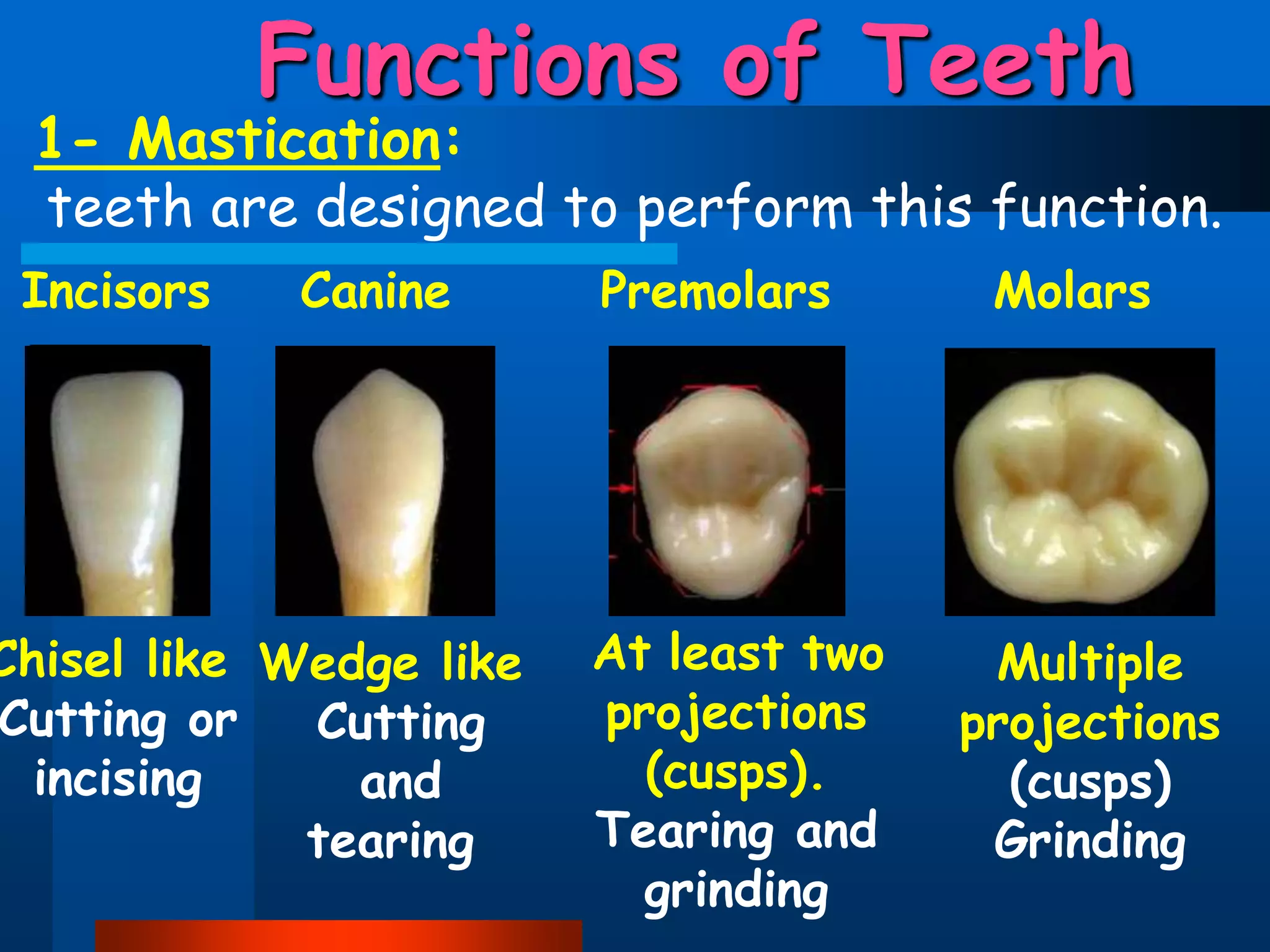 Functions of Teeth

1- Mastication:

teeth are designed to perform this function.

Incisors

Chisel like
Cutting or incising

Canine

Wedge like
Cutting and tearing

Premolars

At least two projections (cusps).
Tearing and grinding

Molars

Multiple projections (cusps)
Grinding